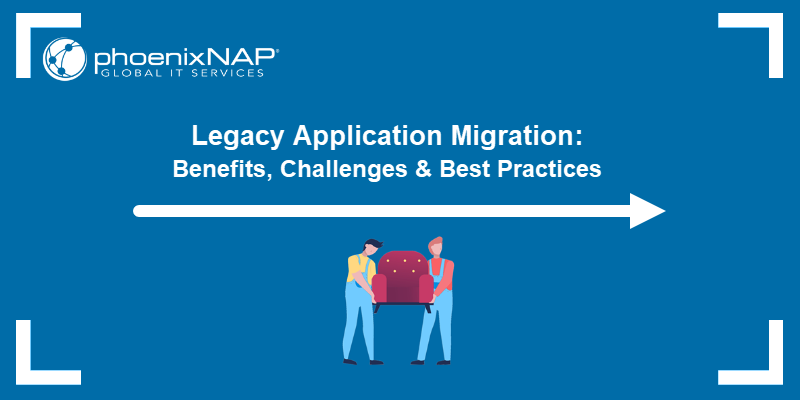 phoenixNAP®
GLOBAL IT SERVICES

Legacy Application Migration:
Benefits, Challenges & Best Practices